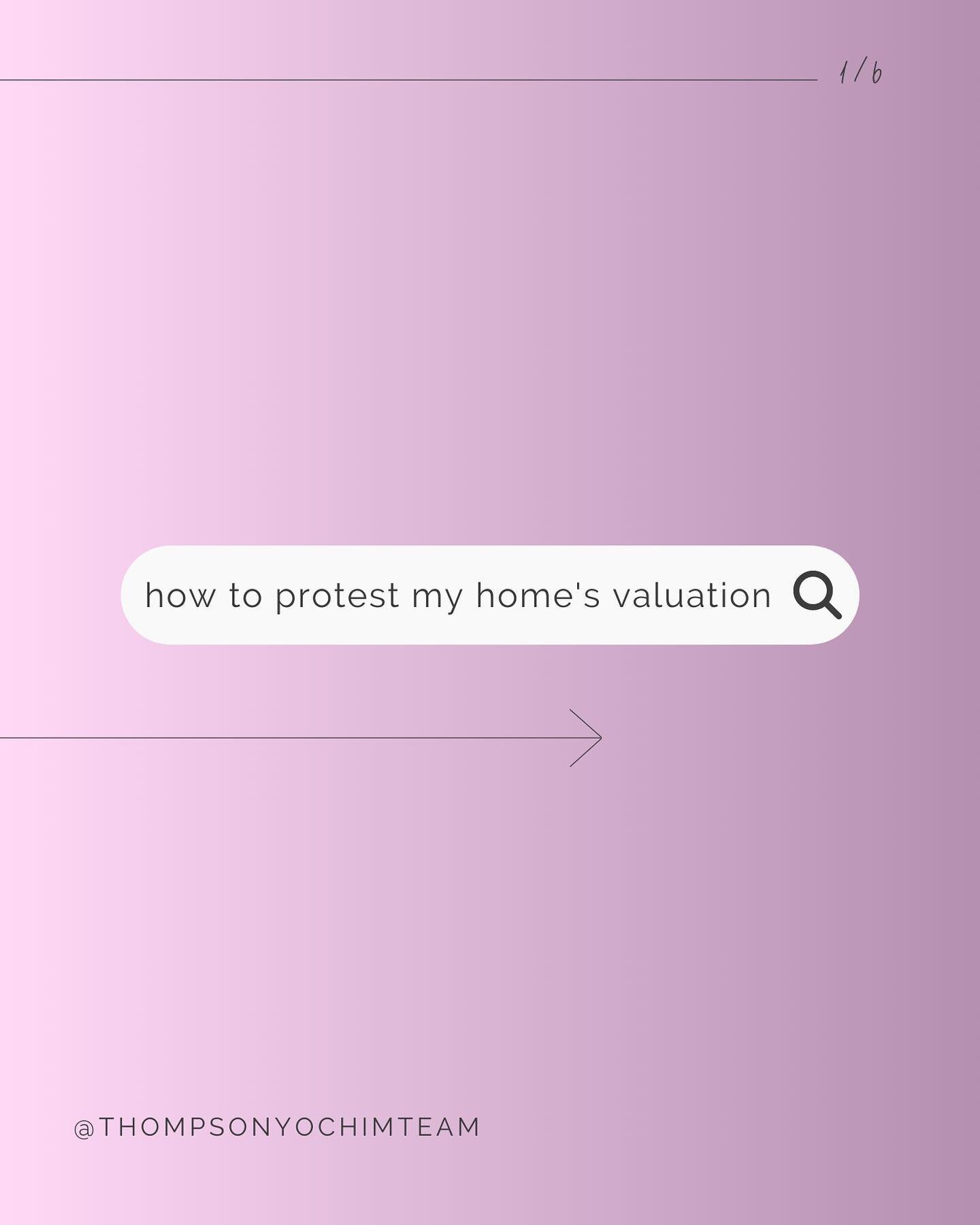 1/6

how to protest my home's valuation

@THOMPSONYOCHIMTEAM